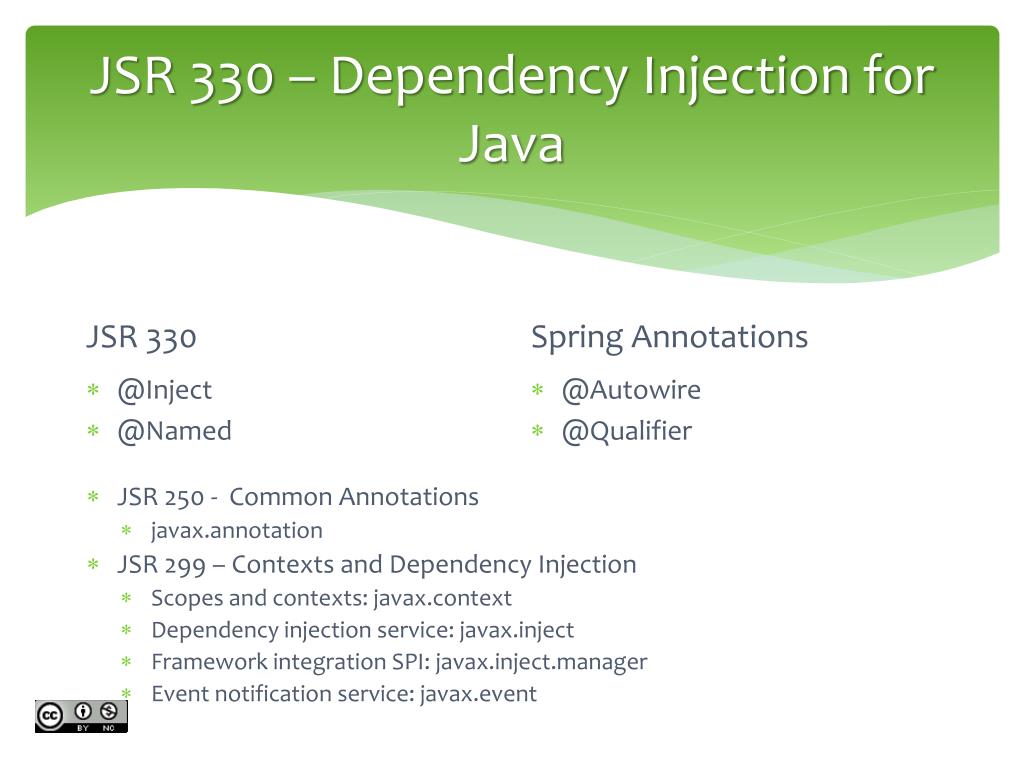 JSR 330 – Dependency Injection for Java

JSR 330

* @Inject
* @Named

Spring Annotations

* @Autowire
* @Qualifier

* JSR 250 - Common Annotations
  * javax.annotation
* JSR 299 – Contexts and Dependency Injection
  * Scopes and contexts: javax.context
  * Dependency injection service: javax.inject
  * Framework integration SPI: javax.inject.manager
  * Event notification service: javax.event

cc BY NC